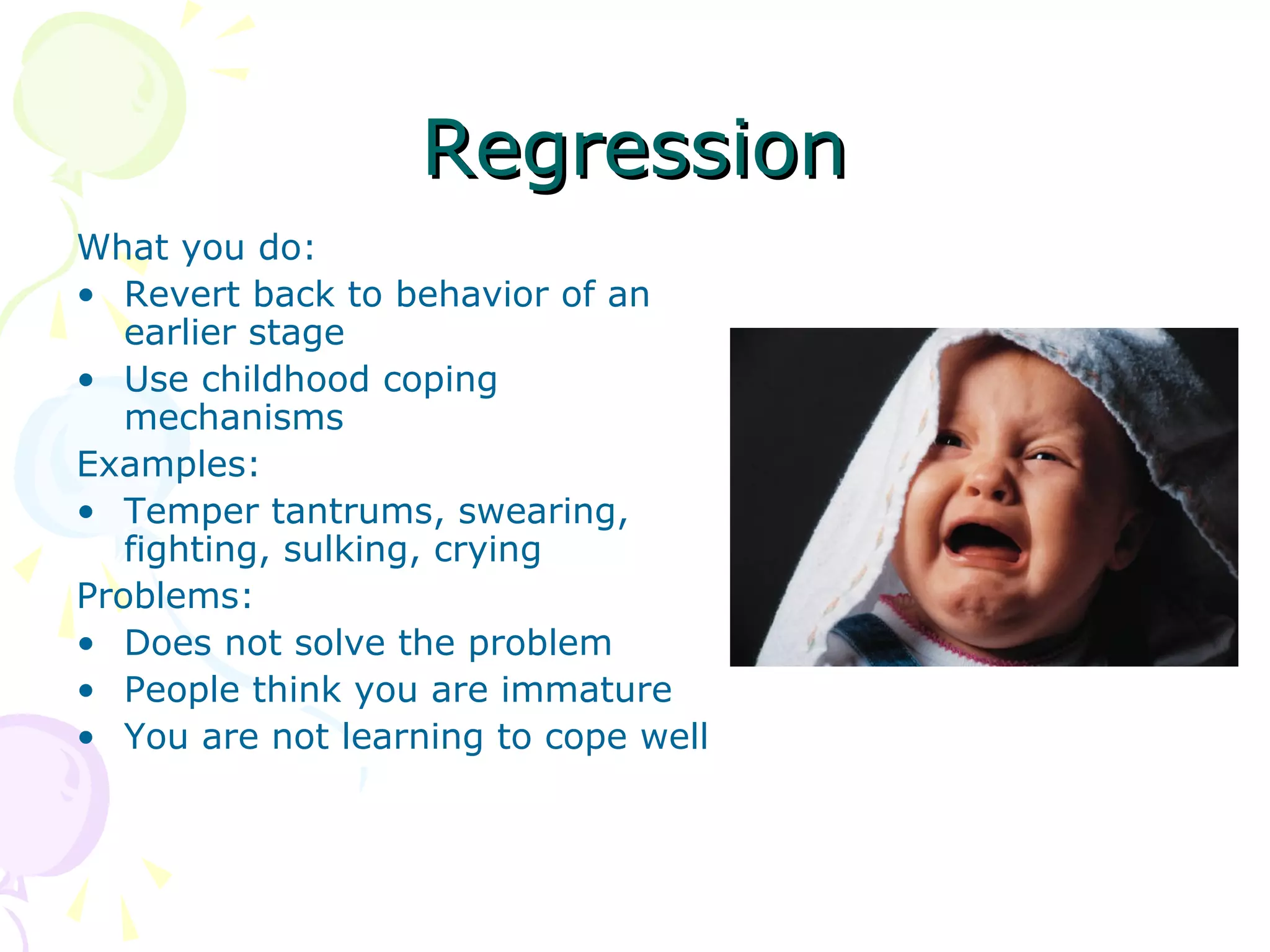 Regression

What you do:
• Revert back to behavior of an earlier stage
• Use childhood coping mechanisms

Examples:
• Temper tantrums, swearing, fighting, sulking, crying

Problems:
• Does not solve the problem
• People think you are immature
• You are not learning to cope well